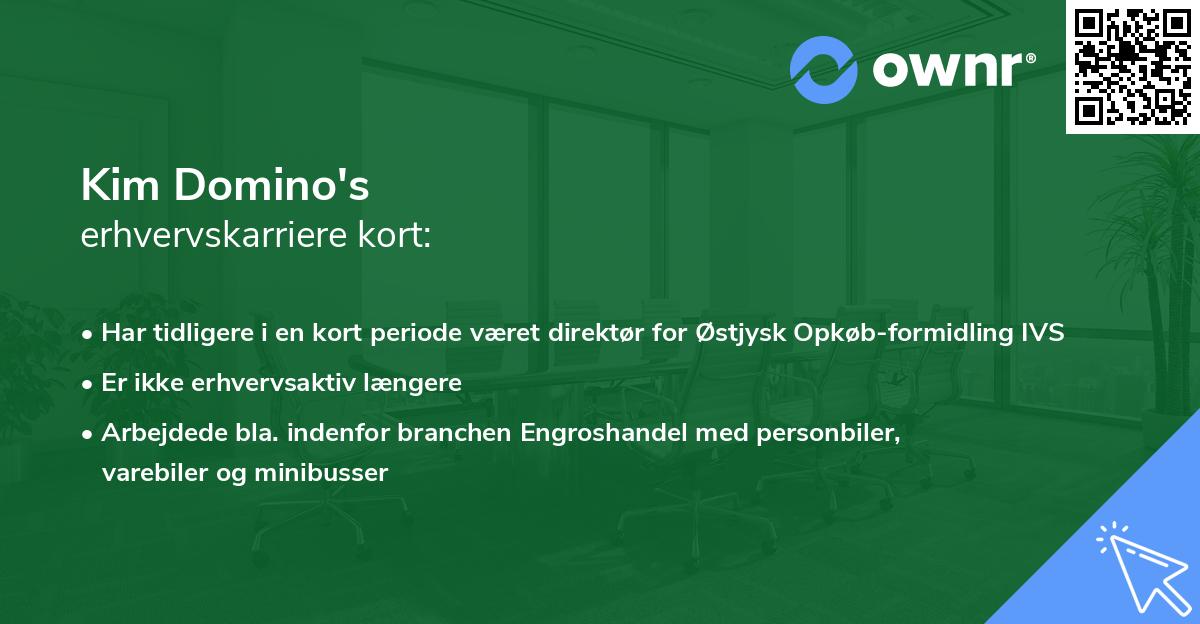 ownr®

Kim Domino's
erhvervskarriere kort:

• Har tidligere i en kort periode været direktør for Østjysk Opkøb-formidling IVS
• Er ikke erhvervsaktiv længere
• Arbejdede bla. indenfor branchen Engroshandel med personbiler, varebiler og minibusser